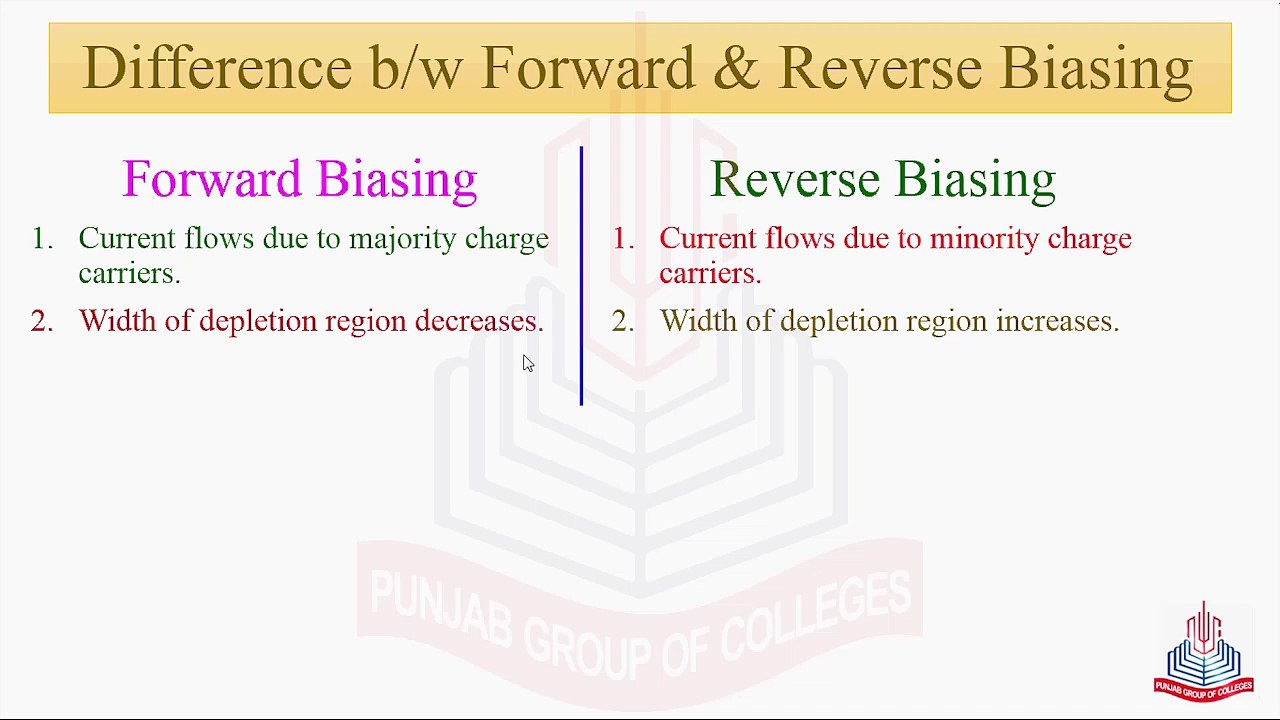 Difference b/w Forward & Reverse Biasing

Forward Biasing

1. Current flows due to majority charge carriers.

2. Width of depletion region decreases.

Reverse Biasing

1. Current flows due to minority charge carriers.

2. Width of depletion region increases.

PUNJAB GROUP OF COLLEGES

PUNJAB GROUP OF COLLEGES